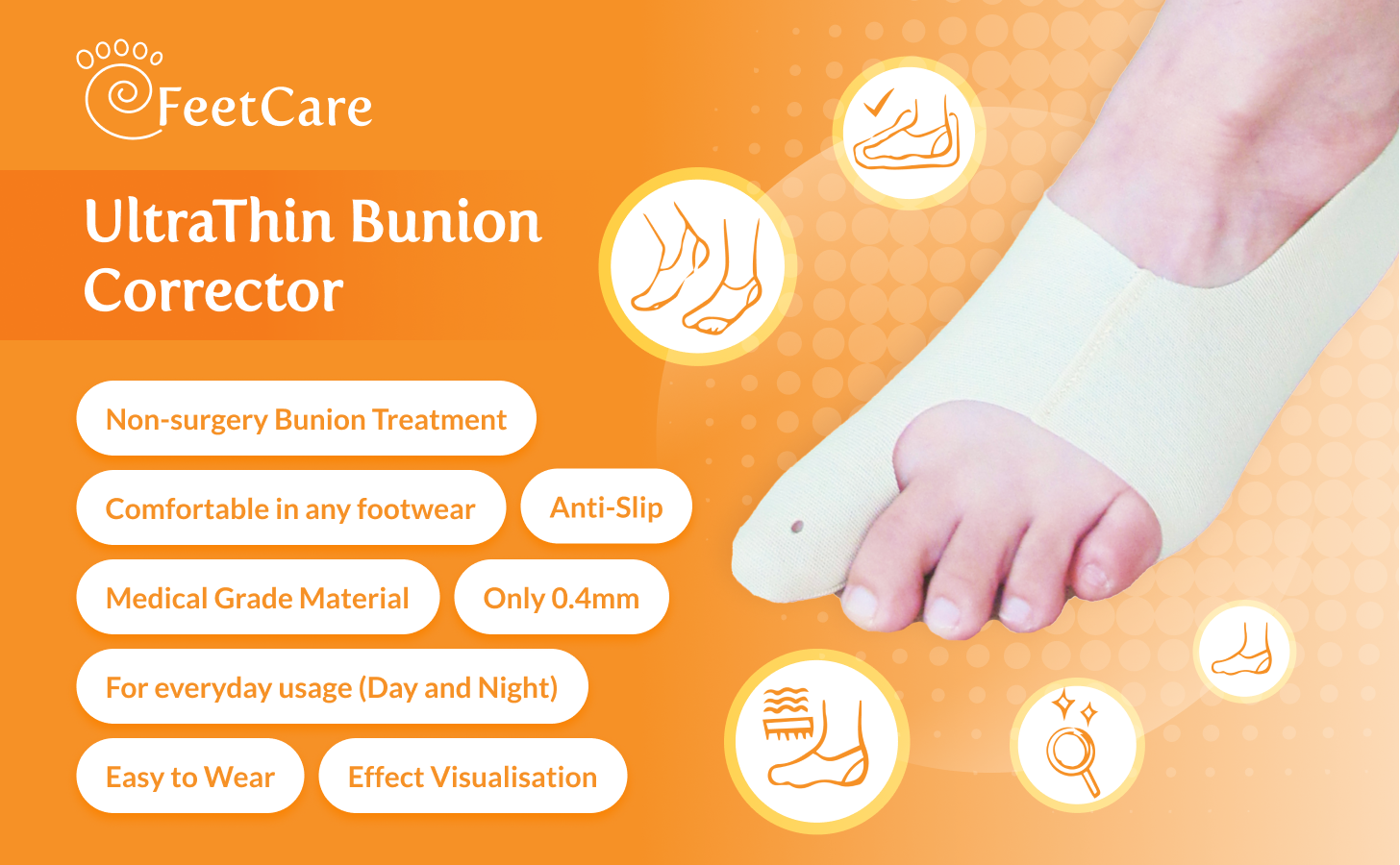 FeetCare

UltraThin Bunion Corrector

Non-surgery Bunion Treatment

Comfortable in any footwear

Anti-Slip

Medical Grade Material

Only 0.4mm

For everyday usage (Day and Night)

Easy to Wear

Effect Visualisation